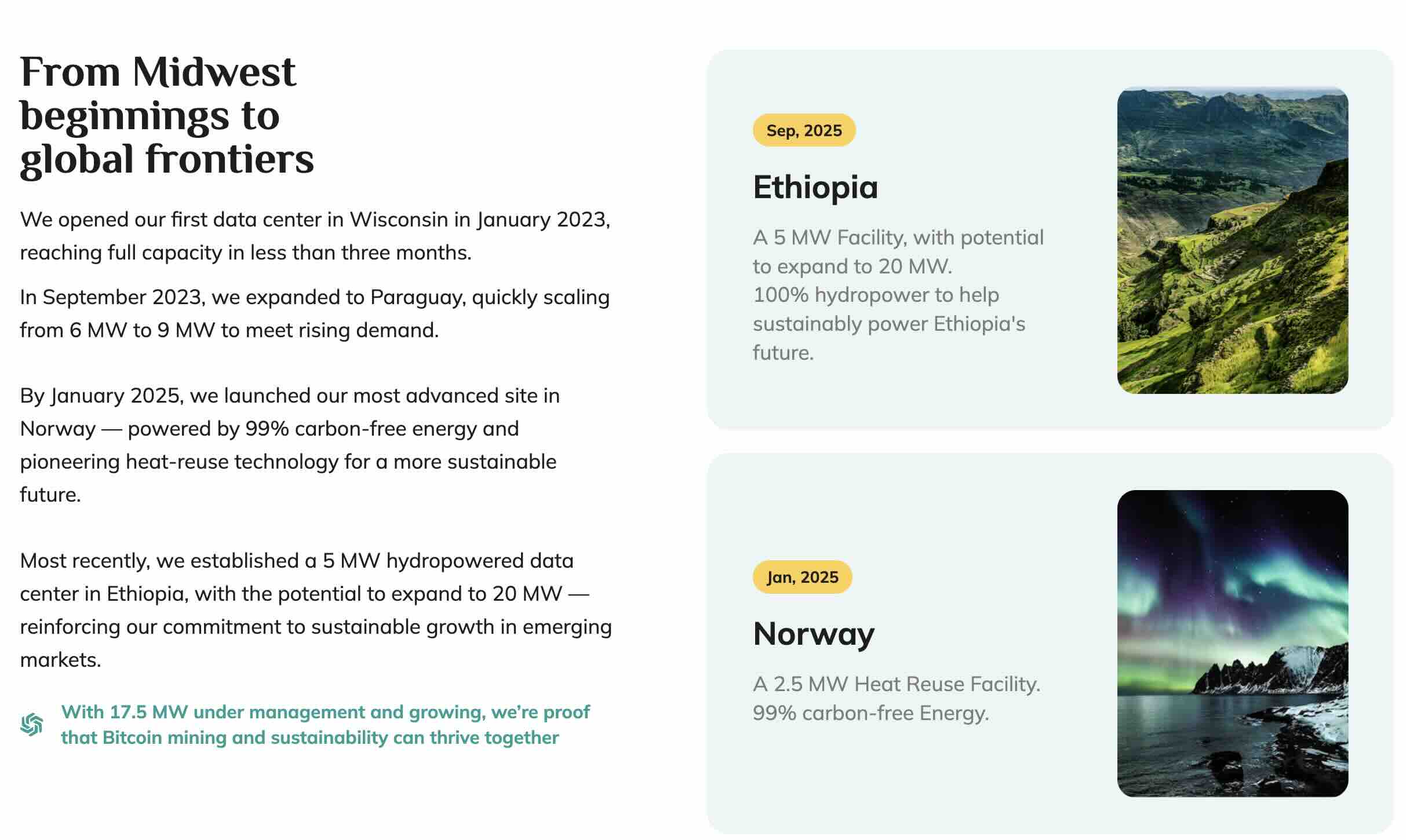 From Midwest beginnings to global frontiers

We opened our first data center in Wisconsin in January 2023, reaching full capacity in less than three months.

In September 2023, we expanded to Paraguay, quickly scaling from 6 MW to 9 MW to meet rising demand.

By January 2025, we launched our most advanced site in Norway — powered by 99% carbon-free energy and pioneering heat-reuse technology for a more sustainable future.

Most recently, we established a 5 MW hydropowered data center in Ethiopia, with the potential to expand to 20 MW — reinforcing our commitment to sustainable growth in emerging markets.

With 17.5 MW under management and growing, we're proof that Bitcoin mining and sustainability can thrive together

Sep, 2025

Ethiopia

A 5 MW Facility, with potential to expand to 20 MW.
100% hydropower to help sustainably power Ethiopia's future.

Jan, 2025

Norway

A 2.5 MW Heat Reuse Facility.
99% carbon-free Energy.